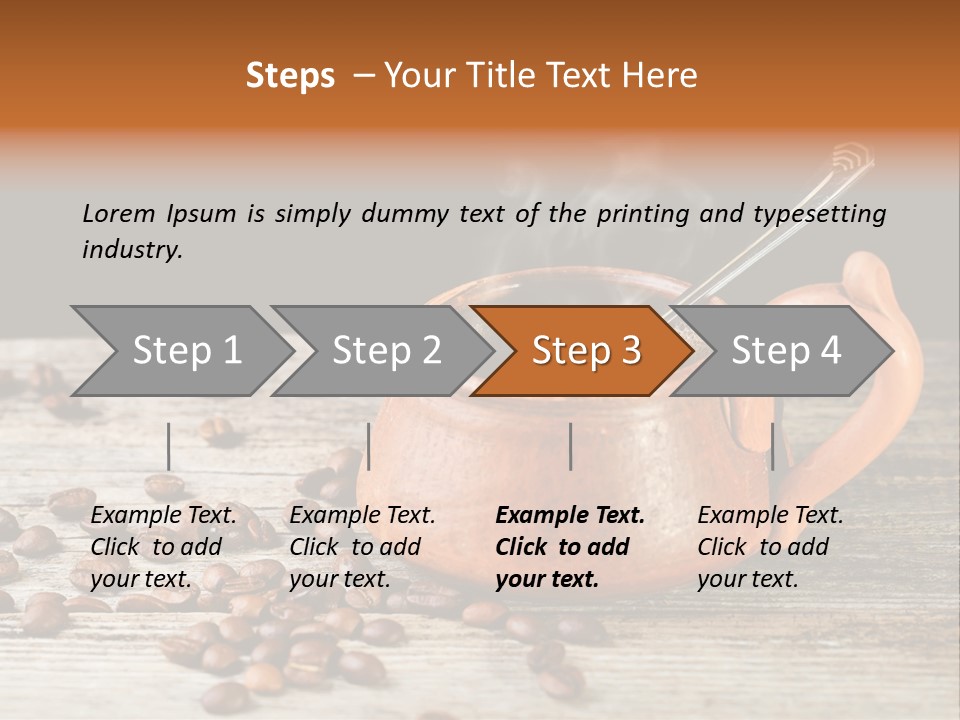 Steps – Your Title Text Here

Lorem Ipsum is simply dummy text of the printing and typesetting industry.

Step 1

Step 2

Step 3

Step 4

Example Text. Click to add your text.

Example Text. Click to add your text.

Example Text. Click to add your text.

Example Text. Click to add your text.